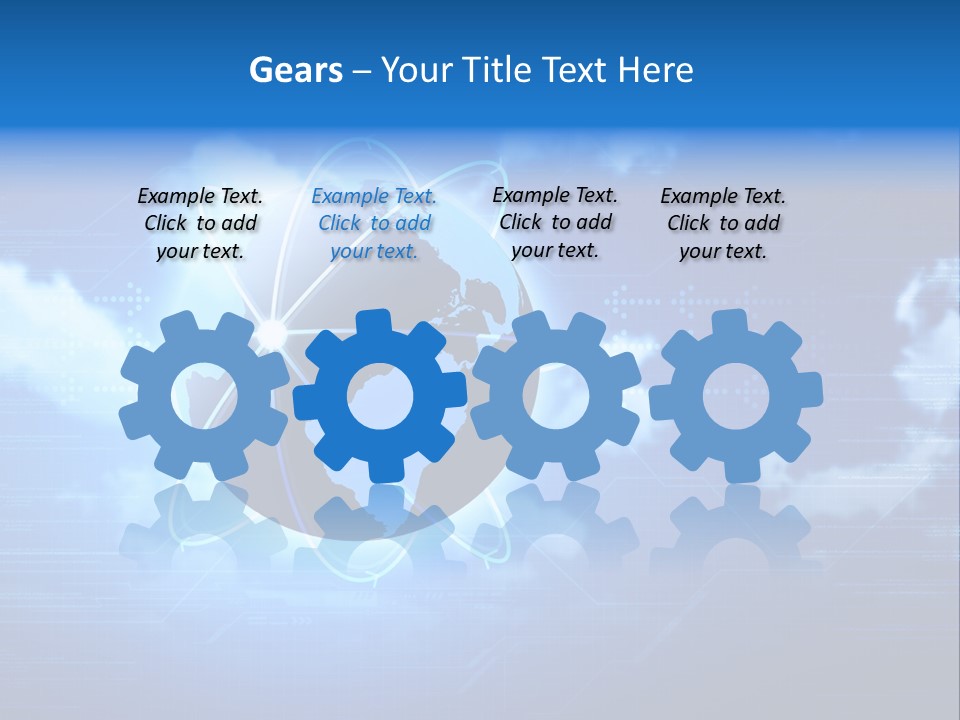 Gears – Your Title Text Here

Example Text. Click to add your text.

Example Text. Click to add your text.

Example Text. Click to add your text.

Example Text. Click to add your text.